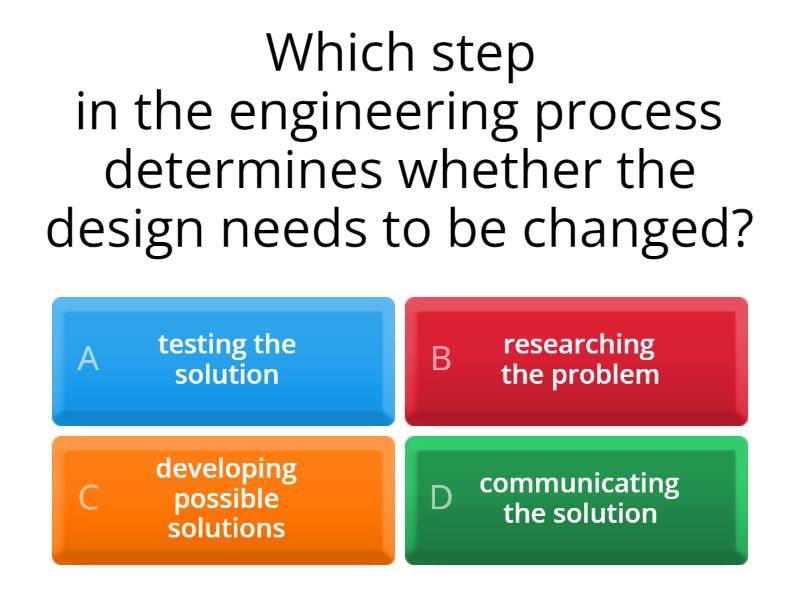 Which step in the engineering process determines whether the design needs to be changed?

A testing the solution

B researching the problem

C developing possible solutions

D communicating the solution